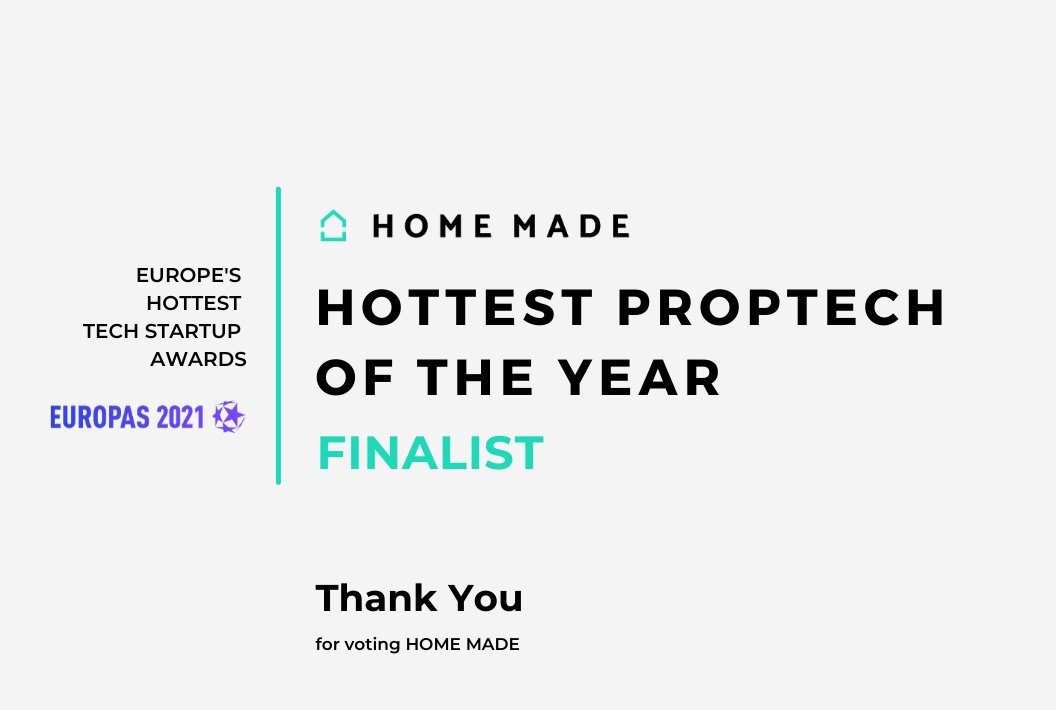 EUROPE'S HOTTEST TECH STARTUP AWARDS

EUROPAS 2021

HOME MADE

HOTTEST PROPTECH OF THE YEAR

FINALIST

Thank You

for voting HOME MADE